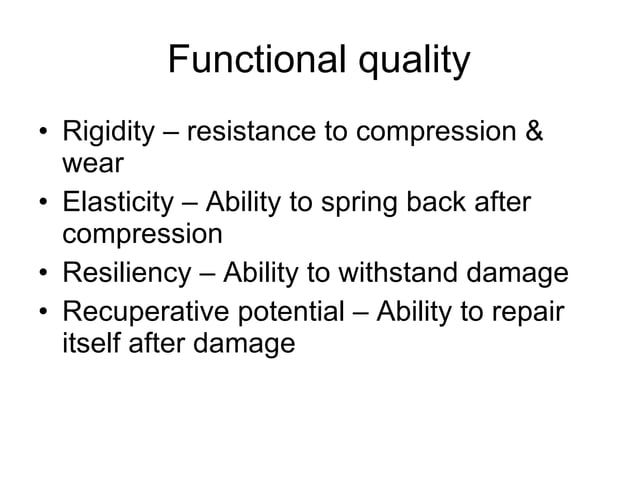 Functional quality

• Rigidity – resistance to compression & wear
• Elasticity – Ability to spring back after compression
• Resiliency – Ability to withstand damage
• Recuperative potential – Ability to repair itself after damage